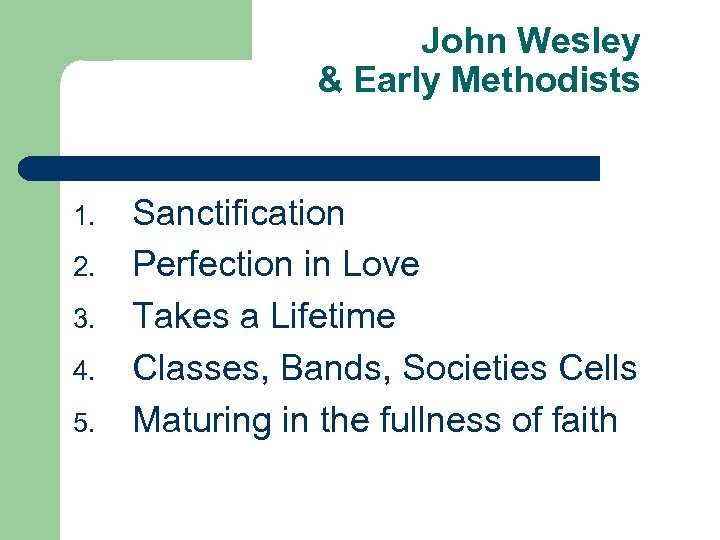 John Wesley
& Early Methodists

1. Sanctification
2. Perfection in Love
3. Takes a Lifetime
4. Classes, Bands, Societies Cells
5. Maturing in the fullness of faith